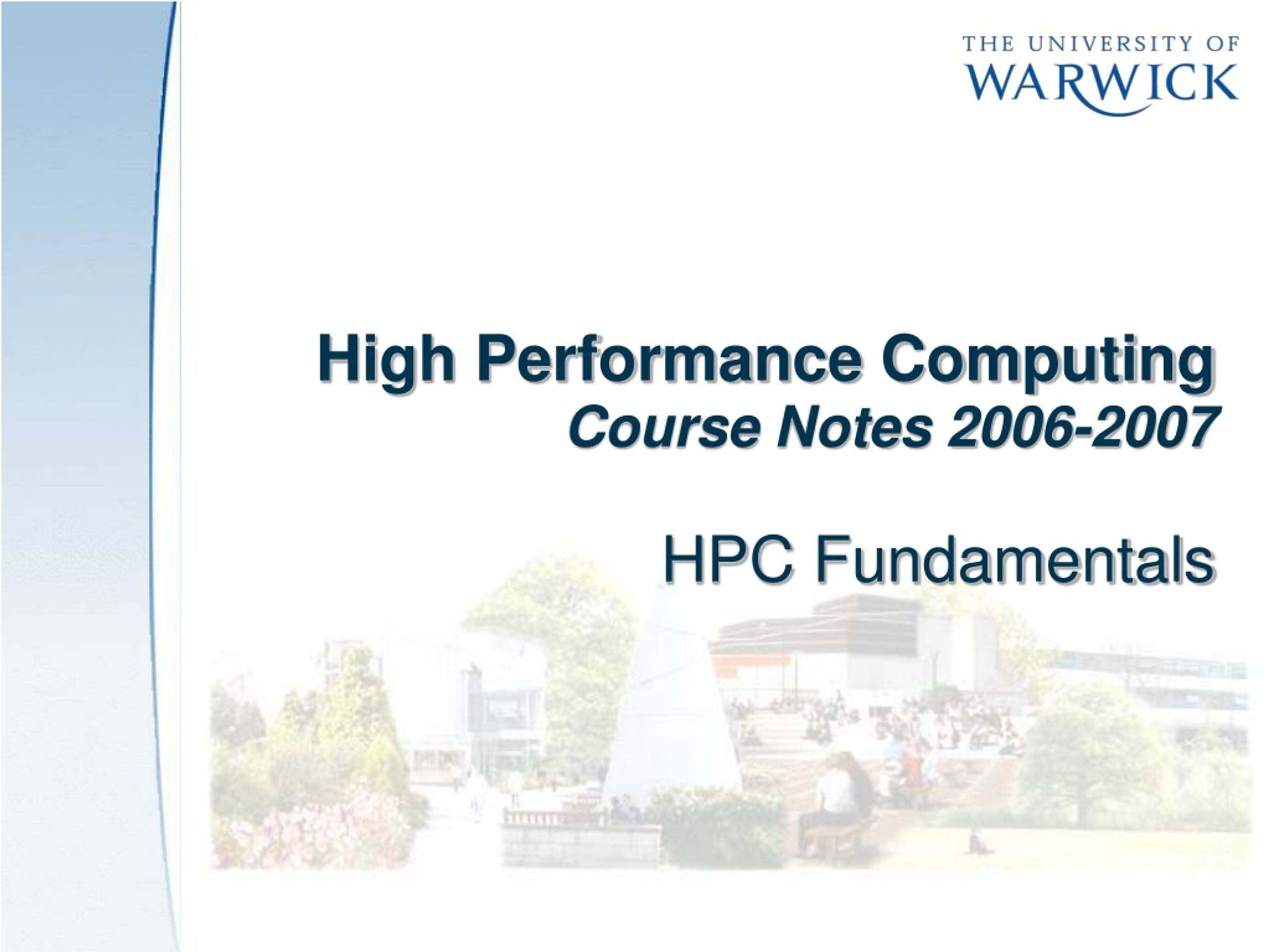 THE UNIVERSITY OF
WARWICK

High Performance Computing
Course Notes 2006-2007

HPC Fundamentals